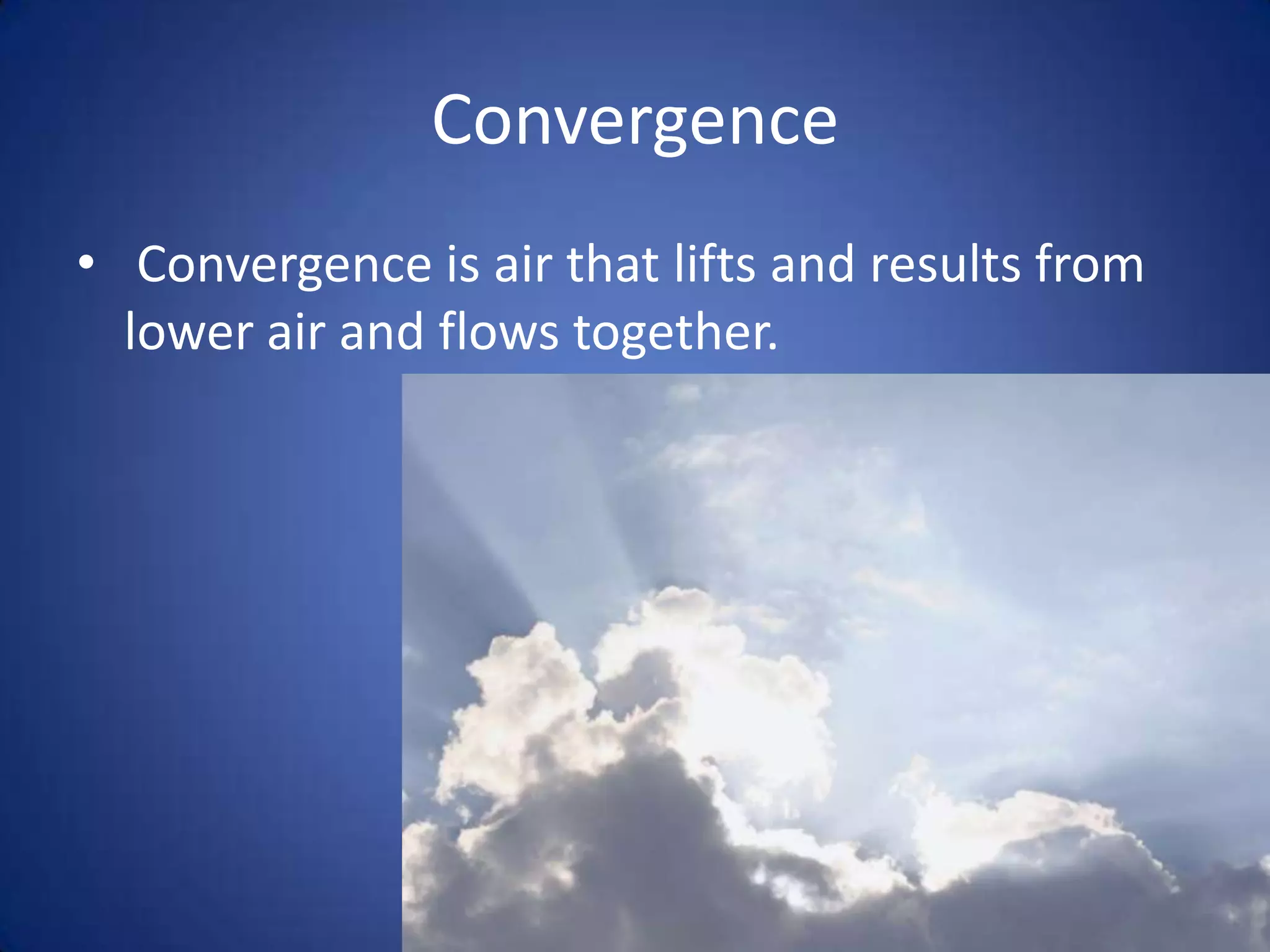 Convergence

• Convergence is air that lifts and results from lower air and flows together.